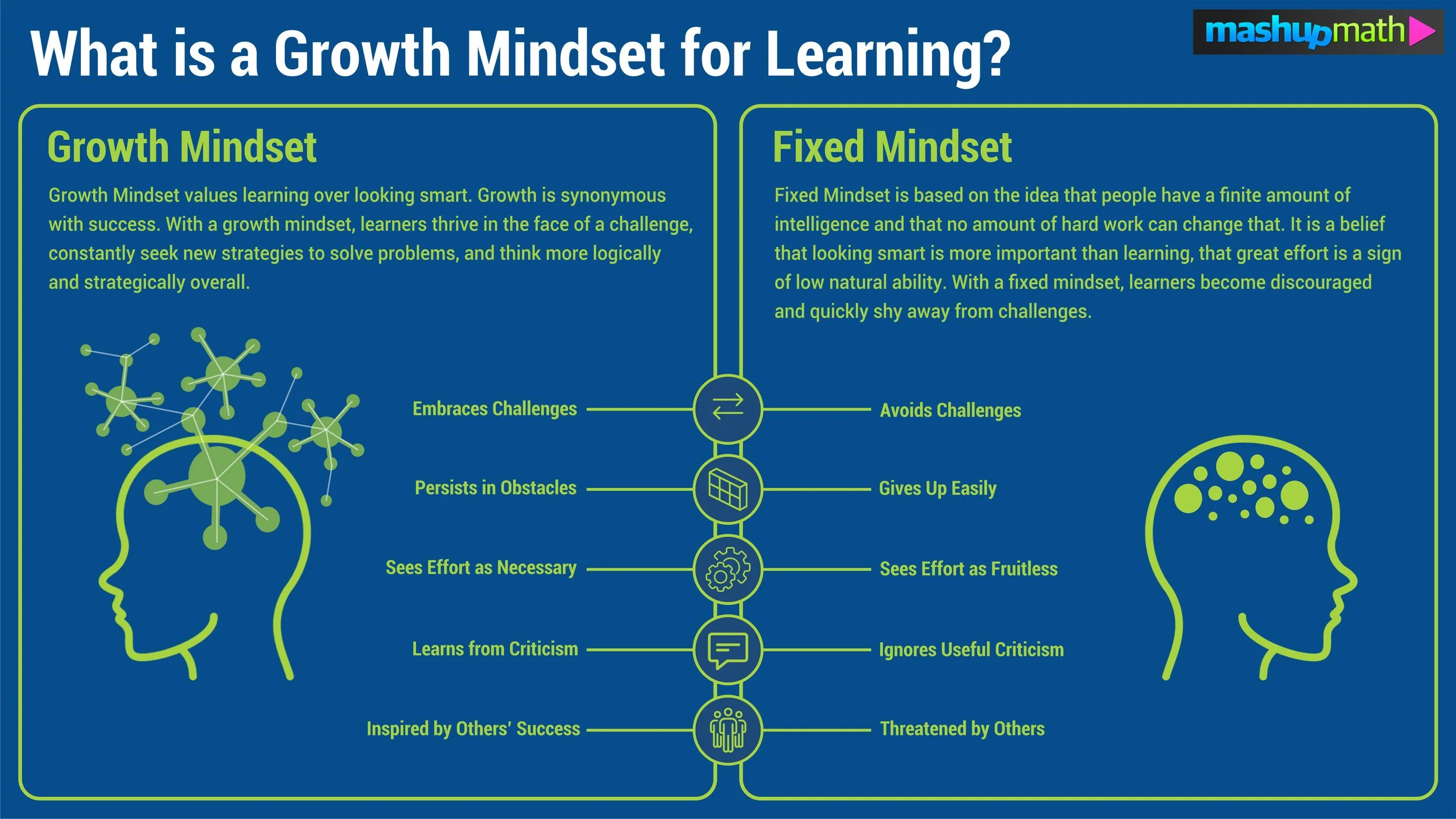 What is a Growth Mindset for Learning?

mashupmath

Growth Mindset

Growth Mindset values learning over looking smart. Growth is synonymous with success. With a growth mindset, learners thrive in the face of a challenge, constantly seek new strategies to solve problems, and think more logically and strategically overall.

Embraces Challenges

Persists in Obstacles

Sees Effort as Necessary

Learns from Criticism

Inspired by Others' Success

Fixed Mindset

Fixed Mindset is based on the idea that people have a finite amount of intelligence and that no amount of hard work can change that. It is a belief that looking smart is more important than learning, that great effort is a sign of low natural ability. With a fixed mindset, learners become discouraged and quickly shy away from challenges.

Avoids Challenges

Gives Up Easily

Sees Effort as Fruitless

Ignores Useful Criticism

Threatened by Others